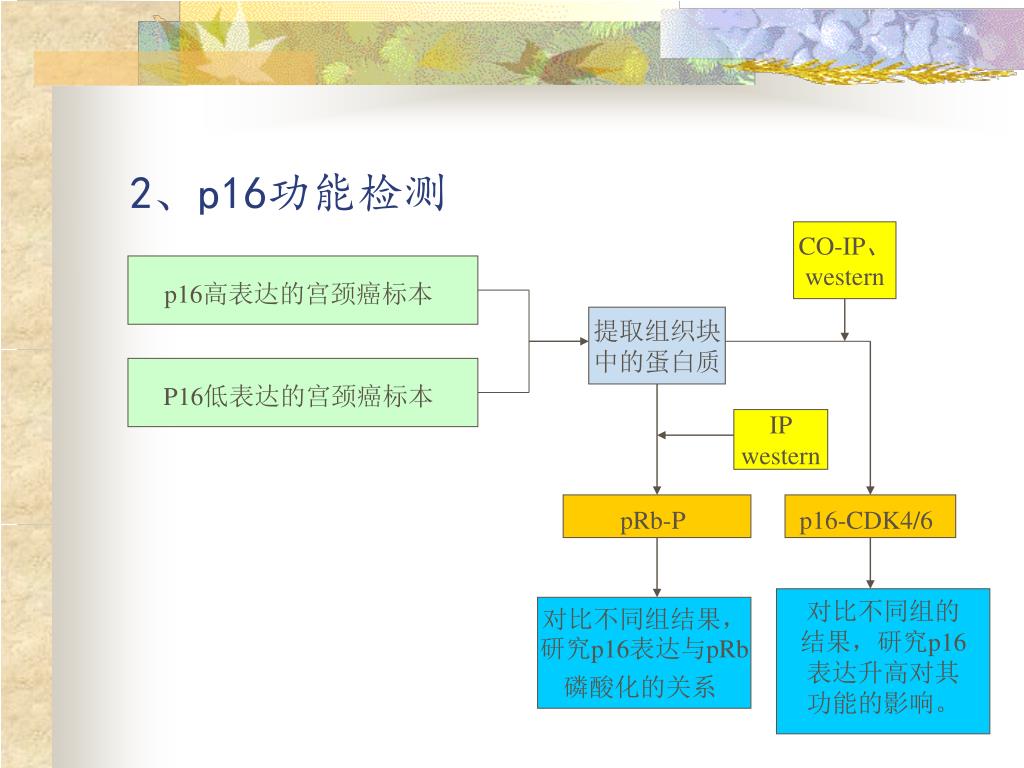 2、p16功能检测

p16高表达的宫颈癌标本

P16低表达的宫颈癌标本

提取组织块中的蛋白质

CO-IP、western

IP western

pRb-P

p16-CDK4/6

对比不同组结果，研究p16表达与pRb磷酸化的关系

对比不同组的结果，研究p16表达升高对其功能的影响。